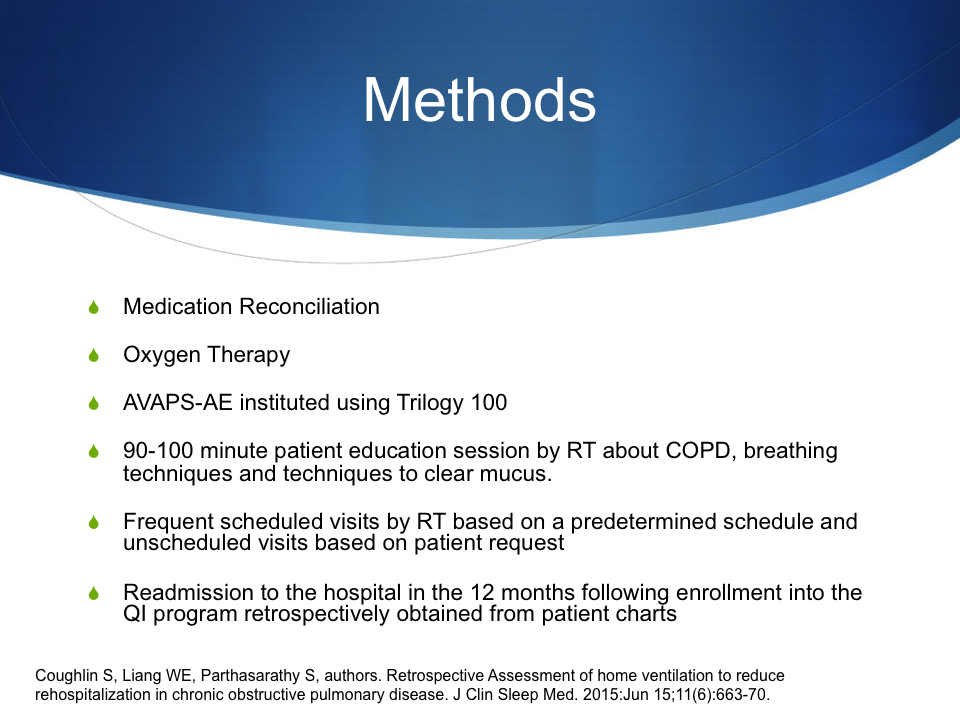 Methods

Medication Reconciliation

Oxygen Therapy

AVAPS-AE instituted using Trilogy 100

90-100 minute patient education session by RT about COPD, breathing techniques and techniques to clear mucus.

Frequent scheduled visits by RT based on a predetermined schedule and unscheduled visits based on patient request

Readmission to the hospital in the 12 months following enrollment into the QI program retrospectively obtained from patient charts

Coughlin S, Liang WE, Parthasarathy S, authors. Retrospective Assessment of home ventilation to reduce rehospitalization in chronic obstructive pulmonary disease. J Clin Sleep Med. 2015:Jun 15;11(6):663-70.